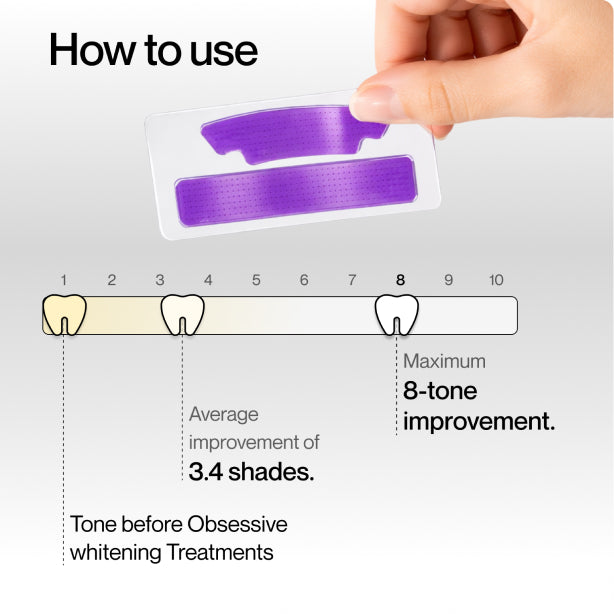 How to use

1 2 3 4 5 6 7 8 9 10

Maximum
8-tone improvement.

Average improvement of
3.4 shades.

Tone before Obsessive whitening Treatments